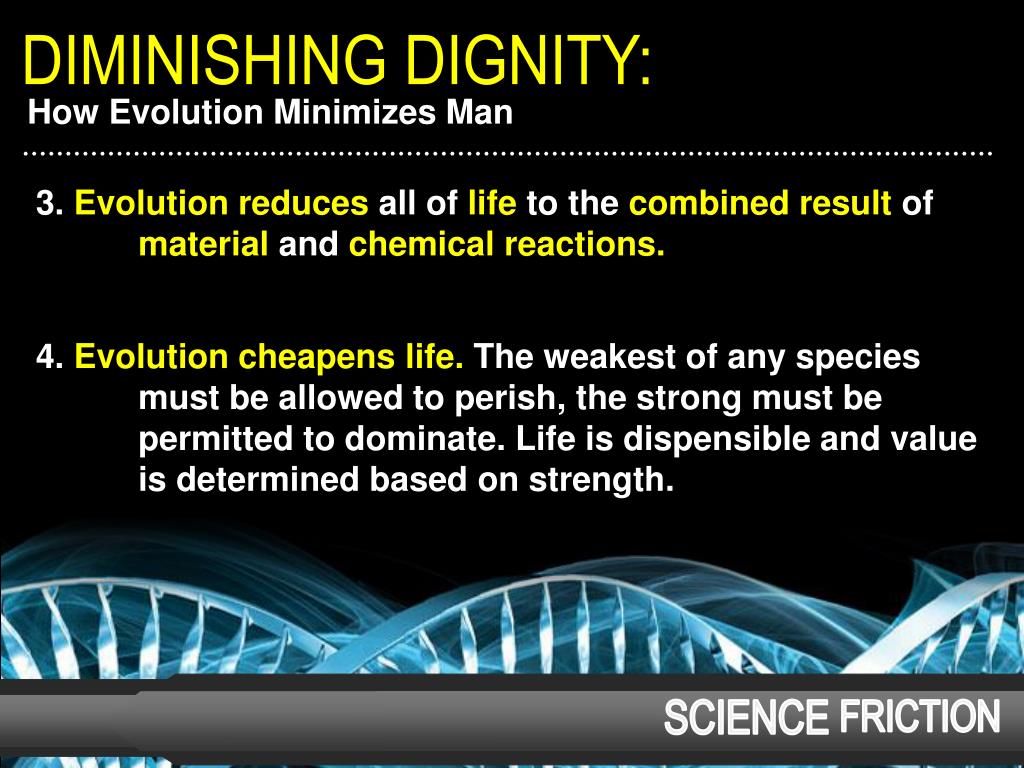 DIMINISHING DIGNITY:
How Evolution Minimizes Man

3. Evolution reduces all of life to the combined result of material and chemical reactions.

4. Evolution cheapens life. The weakest of any species must be allowed to perish, the strong must be permitted to dominate. Life is dispensible and value is determined based on strength.

SCIENCE FRICTION